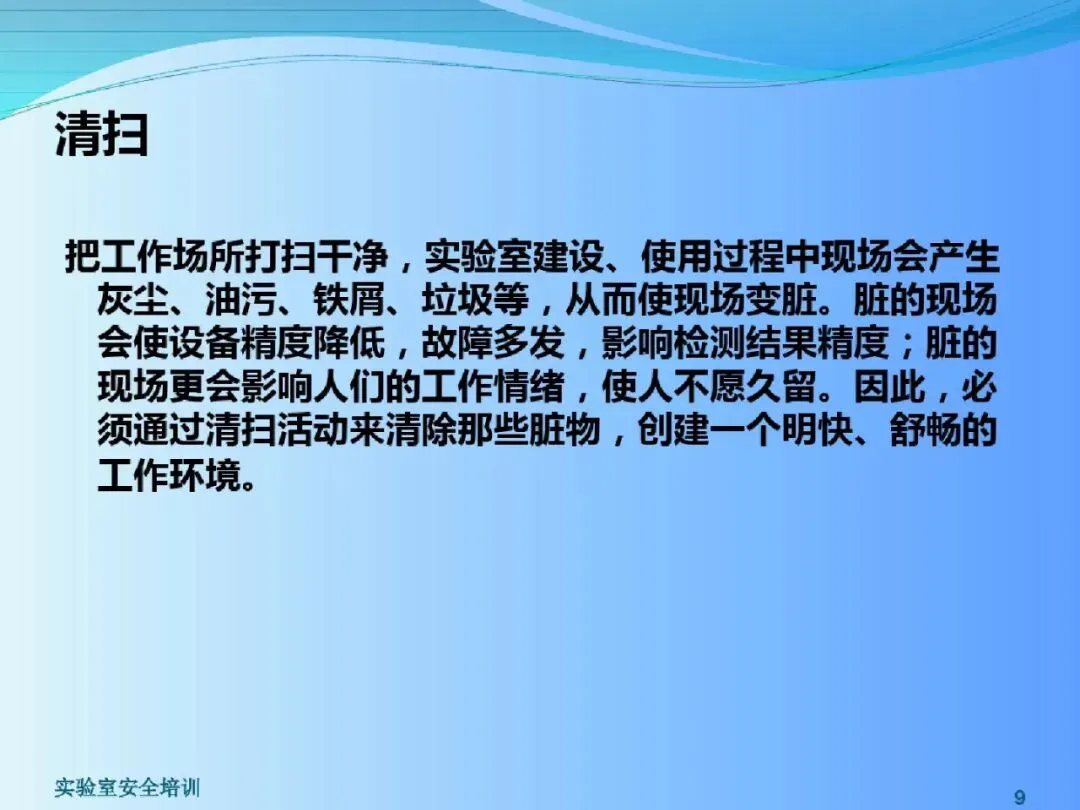 清扫

把工作场所打扫干净，实验室建设、使用过程中现场会产生灰尘、油污、铁屑、垃圾等，从而使现场变脏。脏的现场会使设备精度降低，故障多发，影响检测结果精度；脏的现场更会影响人们的工作情绪，使人不愿久留。因此，必须通过清扫活动来清除那些脏物，创建一个明快、舒畅的工作环境。

实验室安全培训

9